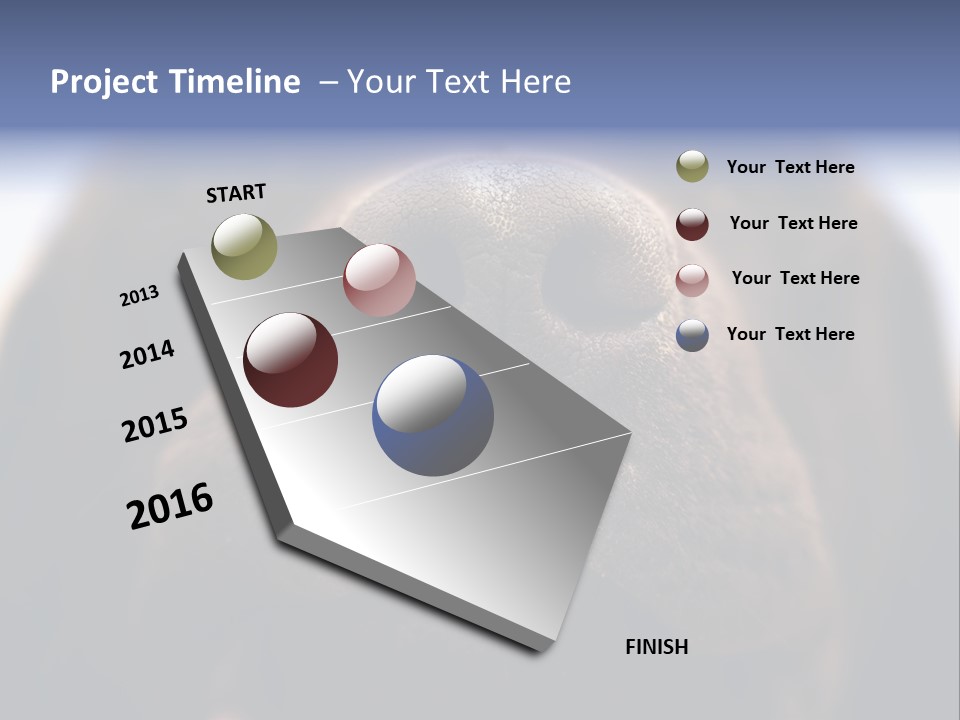 Project Timeline – Your Text Here

START

2013

2014

2015

2016

FINISH

Your Text Here

Your Text Here

Your Text Here

Your Text Here